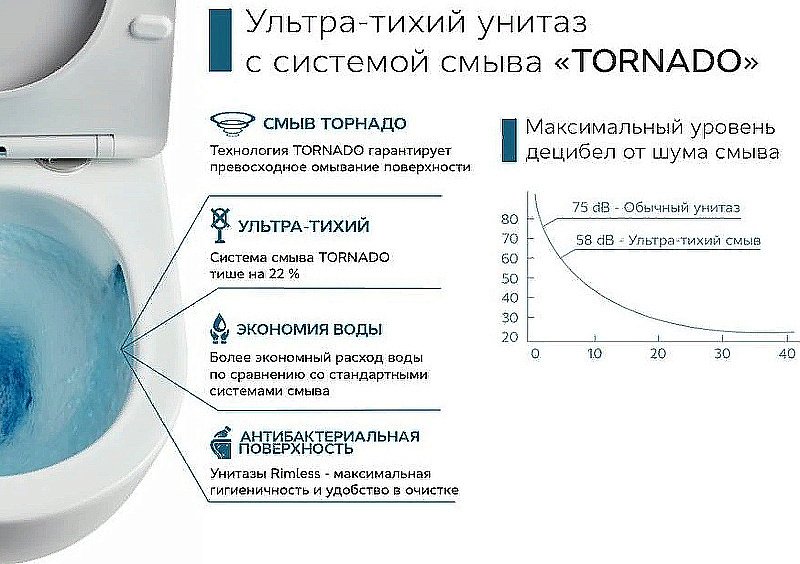 Ультра-тихий унитаз с системой смыва «TORNADO»

СМЫВ ТОРНАДО
Технология TORNADO гарантирует превосходное омывание поверхности

УЛЬТРА-ТИХИЙ
Система смыва TORNADO тише на 22 %

ЭКОНОМИЯ ВОДЫ
Более экономный расход воды по сравнению со стандартными системами смыва

АНТИБАКТЕРИАЛЬНАЯ ПОВЕРХНОСТЬ
Унитазы Rimless - максимальная гигиеничность и удобство в очистке

Максимальный уровень децибел от шума смыва

75 dB - Обычный унитаз
58 dB - Ультра-тихий смыв

80
70
60
50
40
30
20

0
10
20
30
40